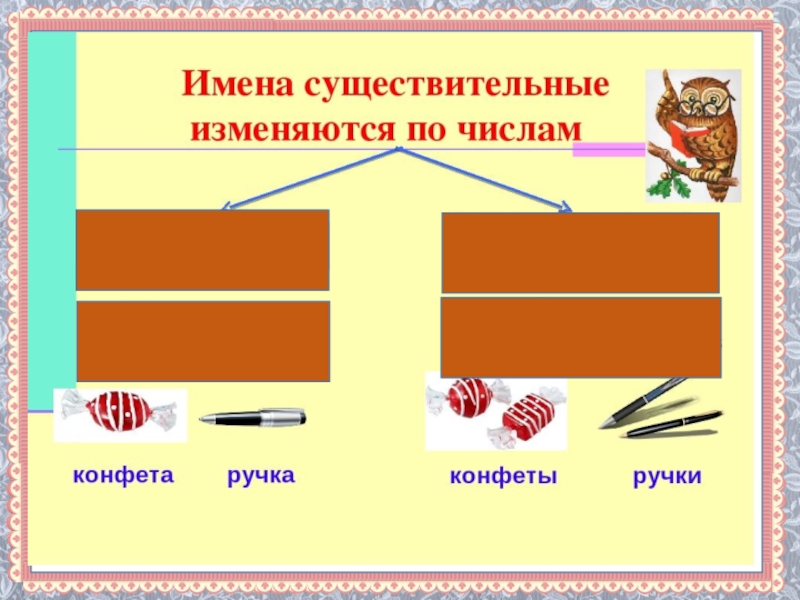 Имена существительные изменяются по числам

конфета ручка

конфеты ручки